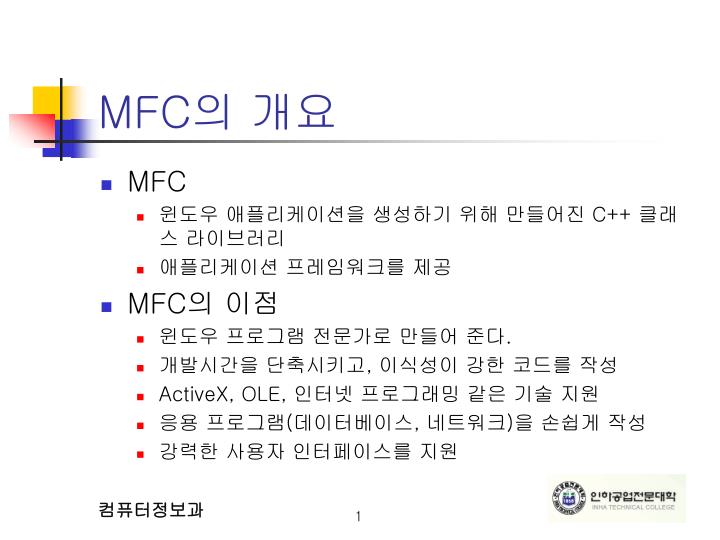 MFC의 개요

MFC

윈도우 애플리케이션을 생성하기 위해 만들어진 C++ 클래스 라이브러리

애플리케이션 프레임워크를 제공

MFC의 이점

윈도우 프로그램 전문가로 만들어 준다.

개발시간을 단축시키고, 이식성이 강한 코드를 작성

ActiveX, OLE, 인터넷 프로그래밍 같은 기술 지원

응용 프로그램(데이터베이스, 네트워크)을 손쉽게 작성

강력한 사용자 인터페이스를 지원

컴퓨터정보과

1

인하공업전문대학
INHA TECHNICAL COLLEGE